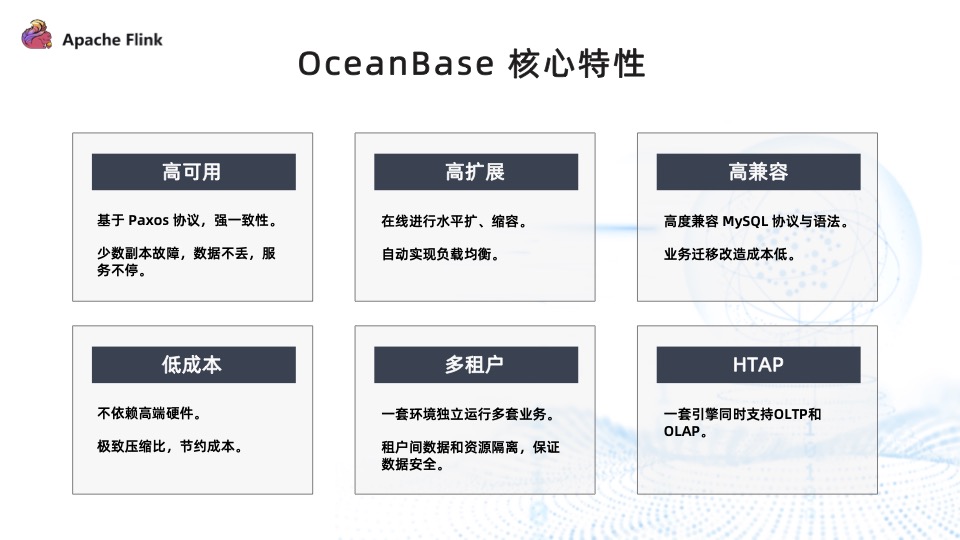 Apache Flink

OceanBase 核心特性

高可用

基于 Paxos 协议，强一致性。

少数副本故障，数据不丢，服务不停。

高扩展

在线进行水平扩、缩容。

自动实现负载均衡。

高兼容

高度兼容 MySQL 协议与语法。

业务迁移改造成本低。

低成本

不依赖高端硬件。

极致压缩比，节约成本。

多租户

一套环境独立运行多套业务。

租户间数据和资源隔离，保证数据安全。

HTAP

一套引擎同时支持OLTP和OLAP。